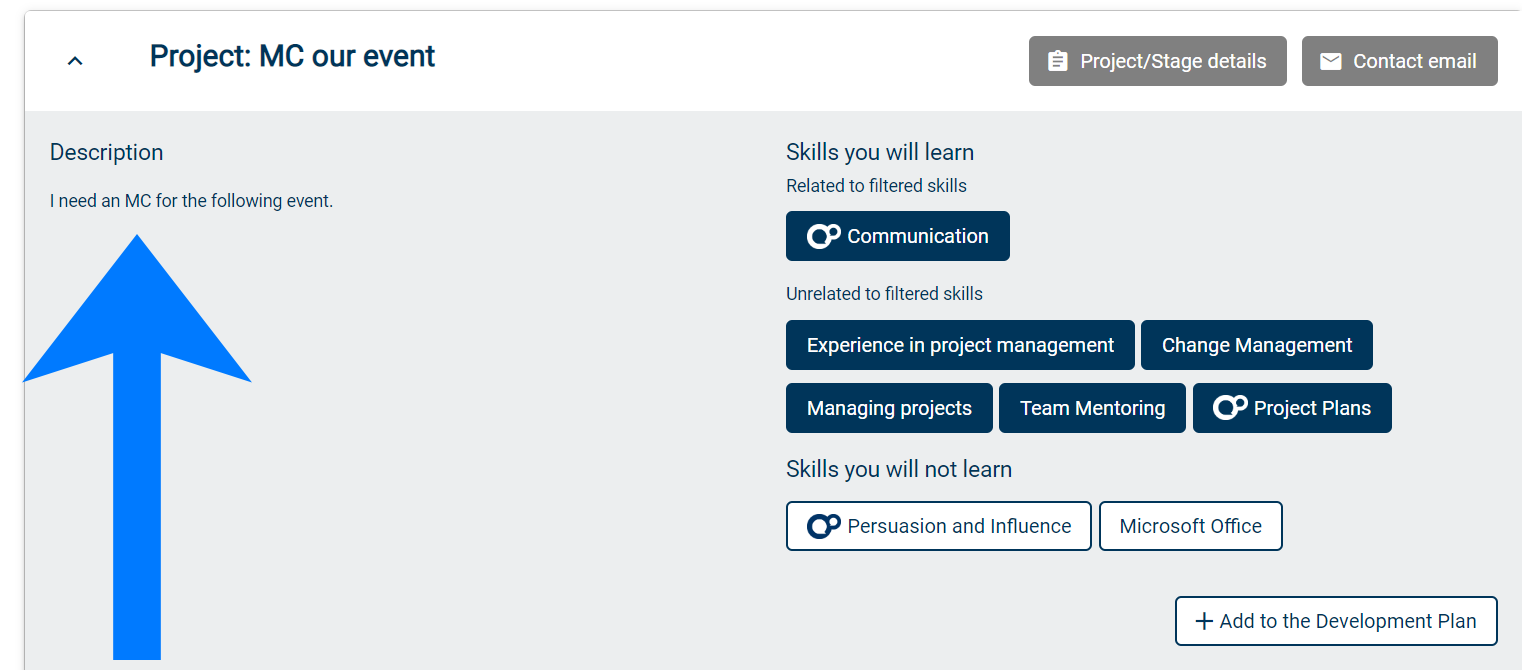 Project: MC our event

Project/Stage details

Contact email

Description

I need an MC for the following event.

Skills you will learn

Related to filtered skills

Communication

Unrelated to filtered skills

Experience in project management

Change Management

Managing projects

Team Mentoring

Project Plans

Skills you will not learn

Persuasion and Influence

Microsoft Office

+ Add to the Development Plan